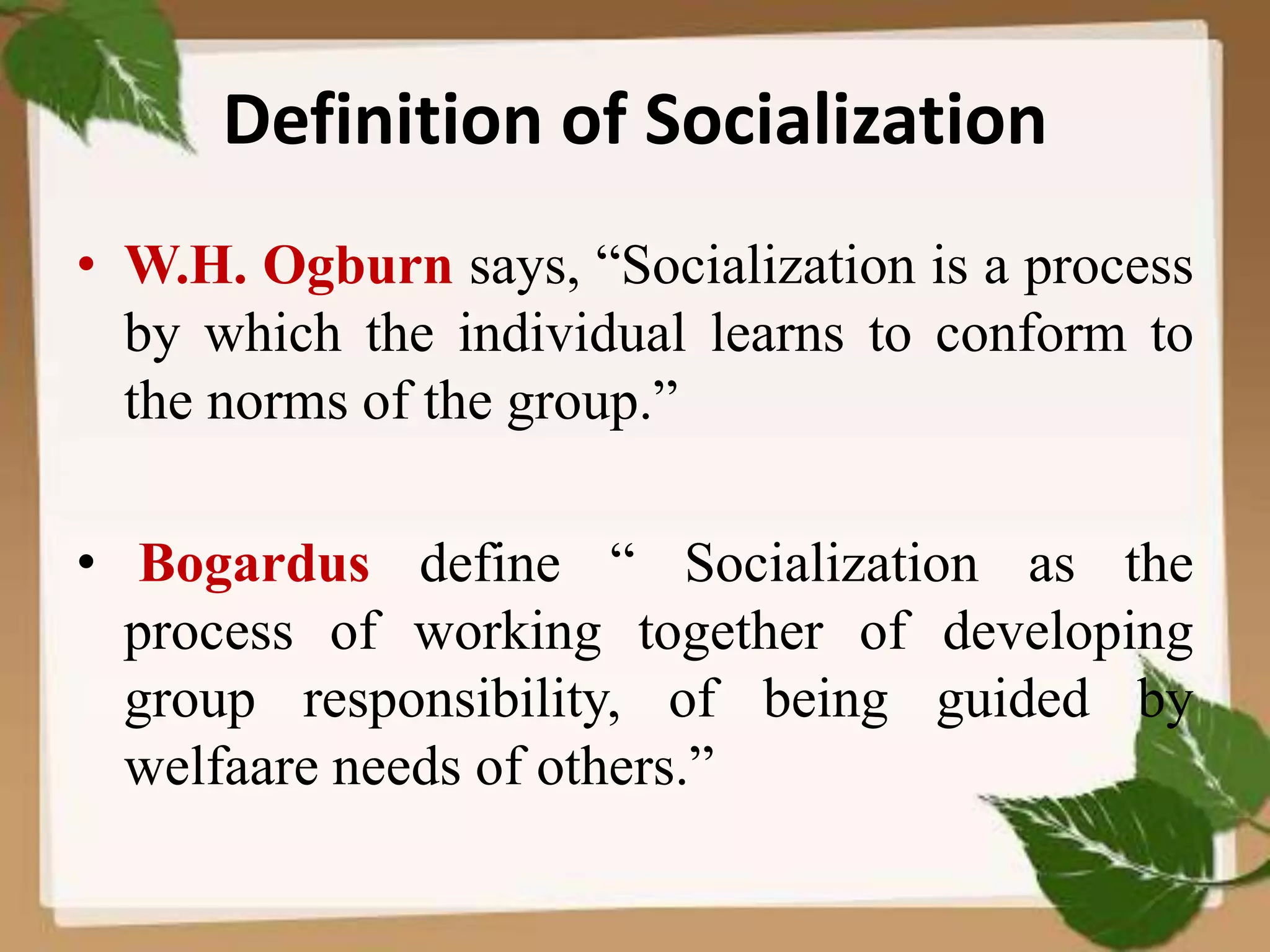 Definition of Socialization

• W.H. Ogburn says, “Socialization is a process by which the individual learns to conform to the norms of the group.”

• Bogardus define “ Socialization as the process of working together of developing group responsibility, of being guided by welfaare needs of others.”